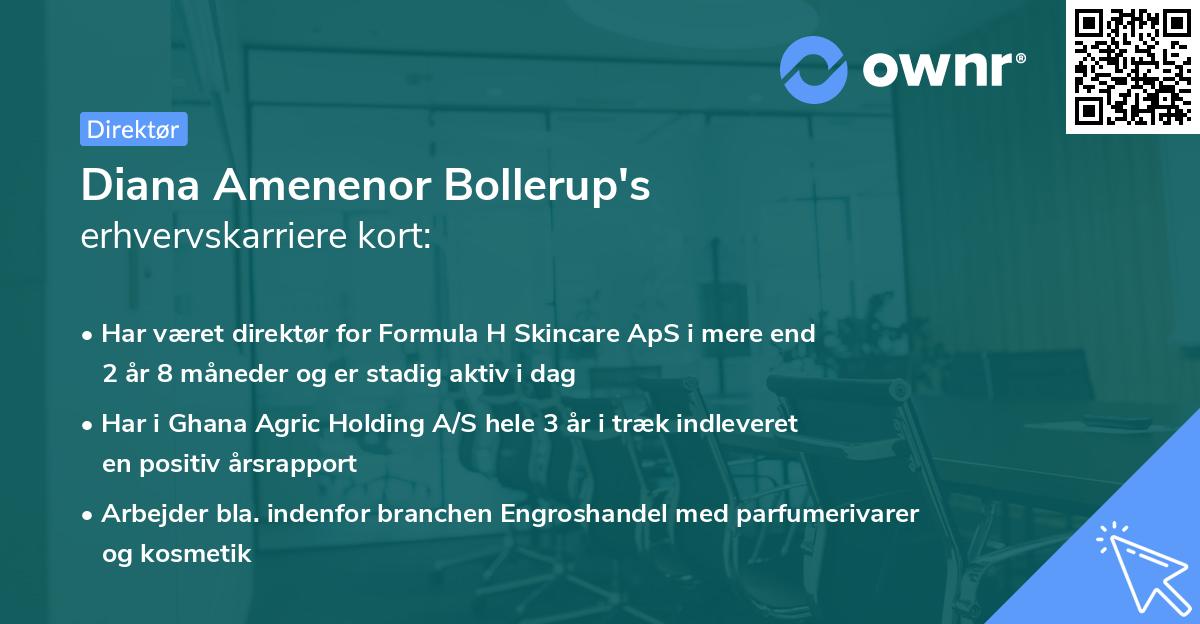 ownr®

Direktør

Diana Amenenor Bollerup's
erhvervskarriere kort:

• Har været direktør for Formula H Skincare ApS i mere end 2 år 8 måneder og er stadig aktiv i dag

• Har i Ghana Agric Holding A/S hele 3 år i træk indleveret en positiv årsrapport

• Arbejder bla. indenfor branchen Engroshandel med parfumerivarer og kosmetik